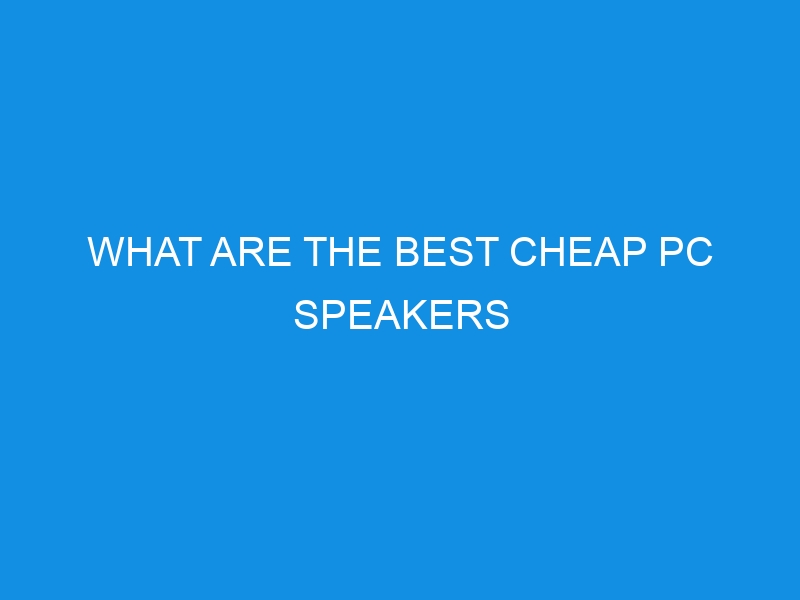 WHAT ARE THE BEST CHEAP PC SPEAKERS